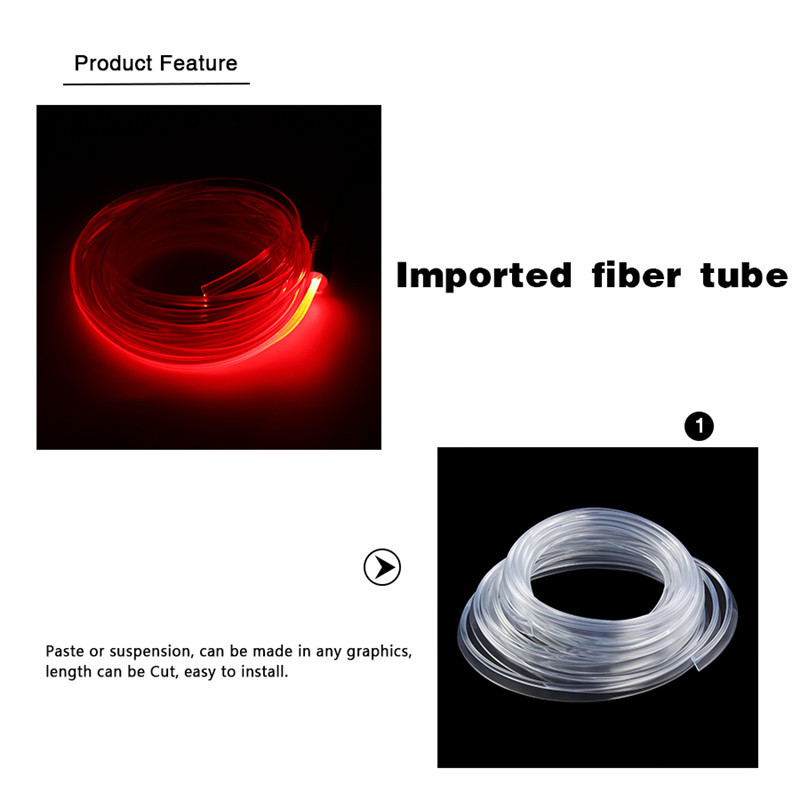 Product Feature

Imported fiber tube

1

Paste or suspension, can be made in any graphics, length can be Cut, easy to install.